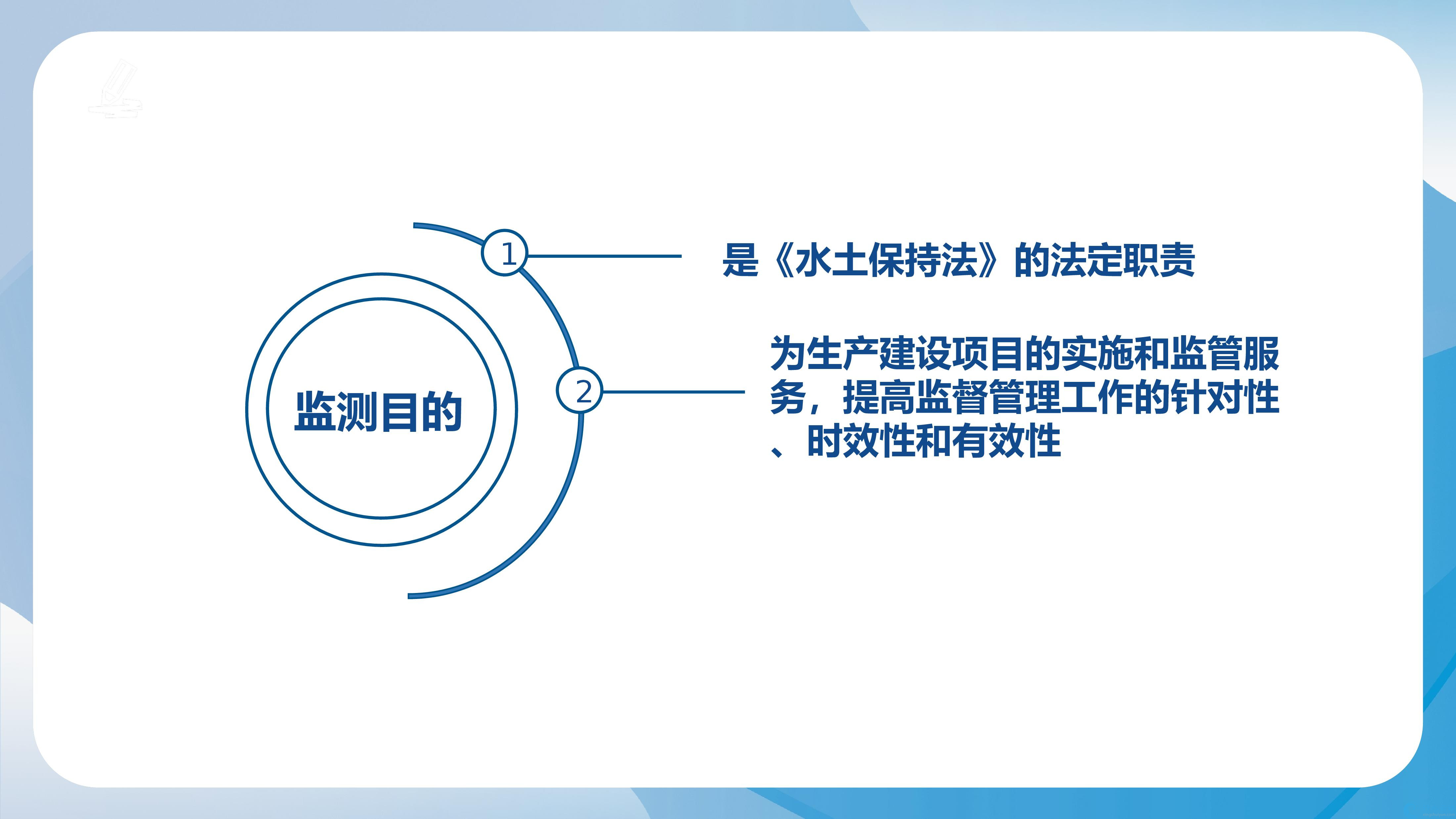 监测目的

1

是《水土保持法》的法定职责

2

为生产建设项目的实施和监管服务，提高监督管理工作的针对性、时效性和有效性